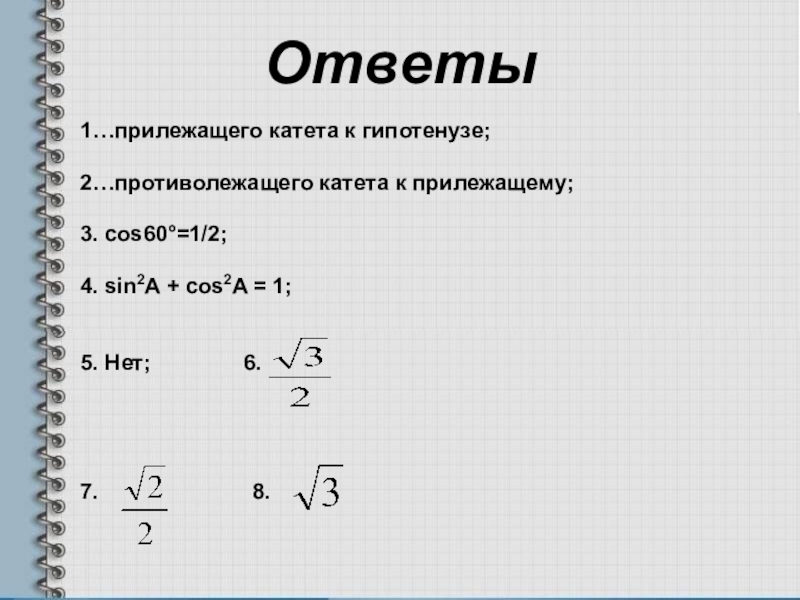 Ответы

1…прилежащего катета к гипотенузе;

2…противолежащего катета к прилежащему;

3. $\cos 60° = 1/2$;

4. $\sin^2 A + \cos^2 A = 1$;

5. Нет; 6. $\frac{\sqrt{3}}{2}$

7. $\frac{\sqrt{2}}{2}$ 8. $\sqrt{3}$